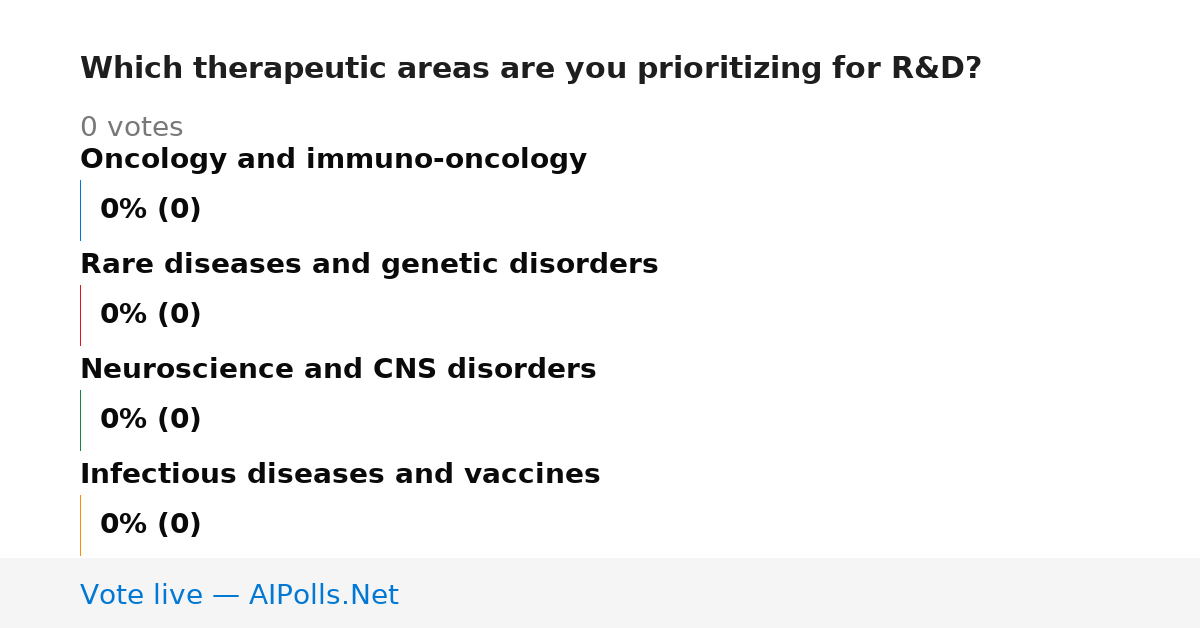 Which therapeutic areas are you prioritizing for R&D?

0 votes

Oncology and immuno-oncology

0% (0)

Rare diseases and genetic disorders

0% (0)

Neuroscience and CNS disorders

0% (0)

Infectious diseases and vaccines

0% (0)

Vote live — AIPolls.Net